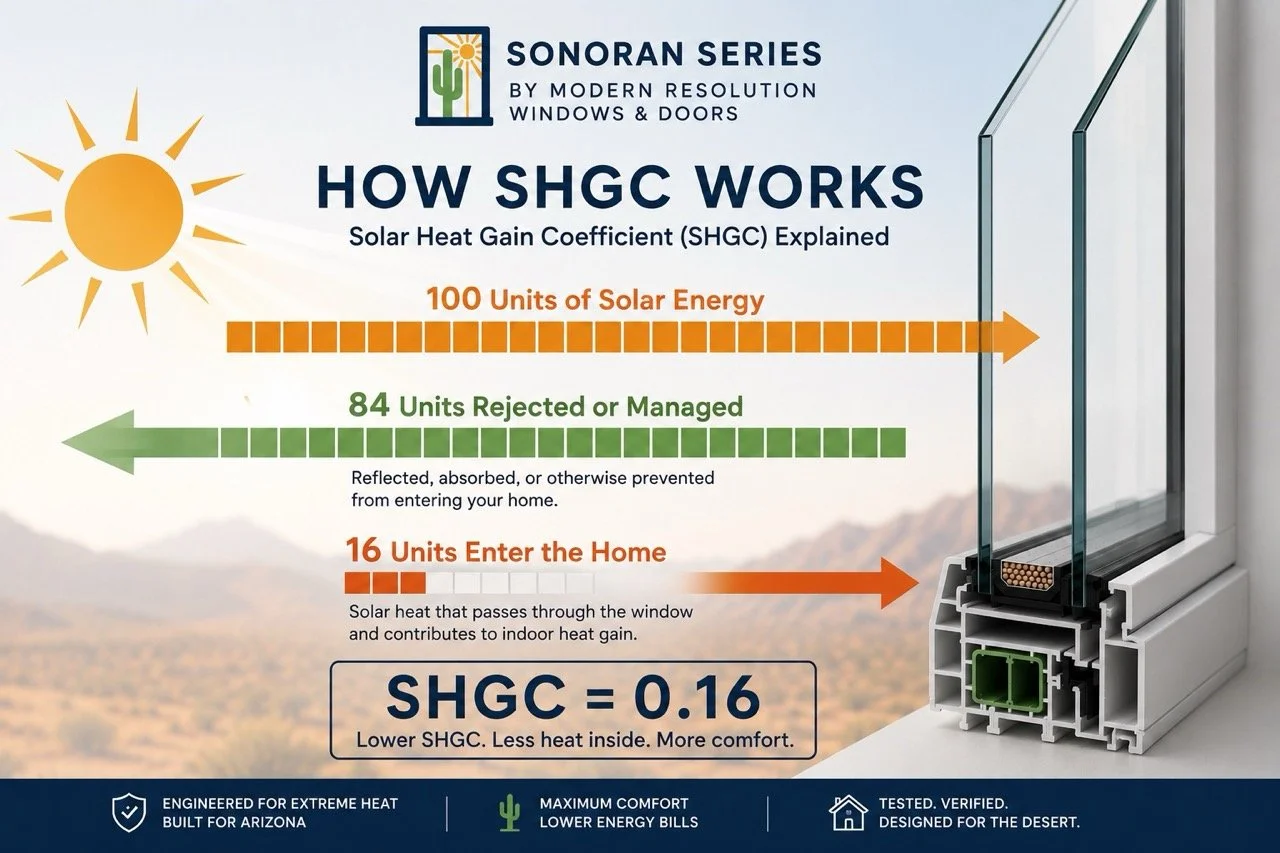 SONORAN SERIES
BY MODERN RESOLUTION
WINDOWS & DOORS

HOW SHGC WORKS

Solar Heat Gain Coefficient (SHGC) Explained

100 Units of Solar Energy

84 Units Rejected or Managed

Reflected, absorbed, or otherwise prevented from entering your home.

16 Units Enter the Home

Solar heat that passes through the window and contributes to indoor heat gain.

SHGC = 0.16

Lower SHGC. Less heat inside. More comfort.

ENGINEERED FOR EXTREME HEAT
BUILT FOR ARIZONA

MAXIMUM COMFORT
LOWER ENERGY BILLS

TESTED. VERIFIED.
DESIGNED FOR THE DESERT.